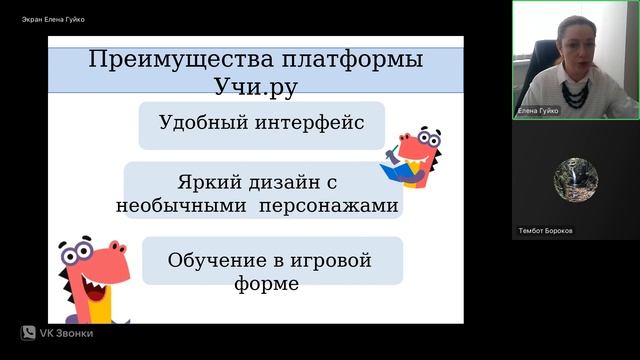 Экран Елена Гуйко

Преимущества платформы Учи.ру

Удобный интерфейс

Яркий дизайн с необычными персонажами

Обучение в игровой форме

Елена Гуйко

Тембот Бороков

VK Звонки